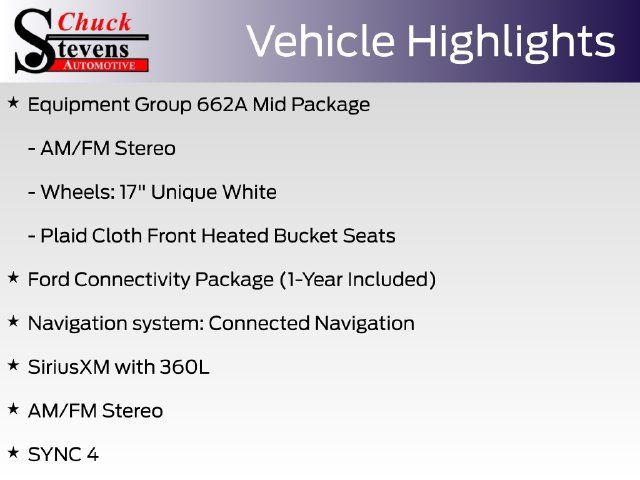 Chuck Stevens AUTOMOTIVE

Vehicle Highlights

★ Equipment Group 662A Mid Package

- AM/FM Stereo

- Wheels: 17" Unique White

- Plaid Cloth Front Heated Bucket Seats

★ Ford Connectivity Package (1-Year Included)

★ Navigation system: Connected Navigation

★ SiriusXM with 360L

★ AM/FM Stereo

★ SYNC 4